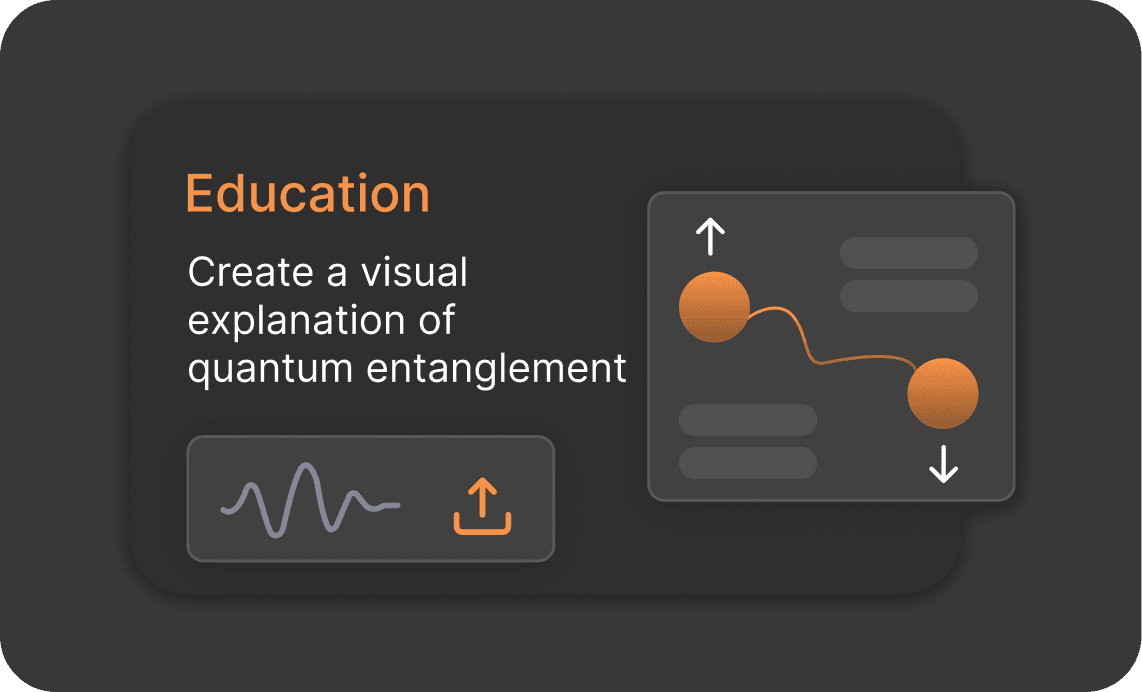 Education

Create a visual explanation of quantum entanglement